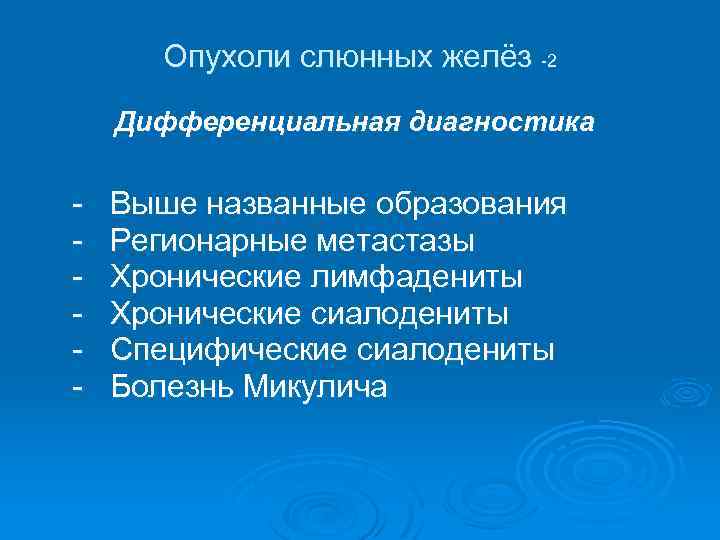 Опухоли слюнных желёз -2

Дифференциальная диагностика

- Выше названные образования
- Регионарные метастазы
- Хронические лимфадениты
- Хронические сиалодениты
- Специфические сиалодениты
- Болезнь Микулича